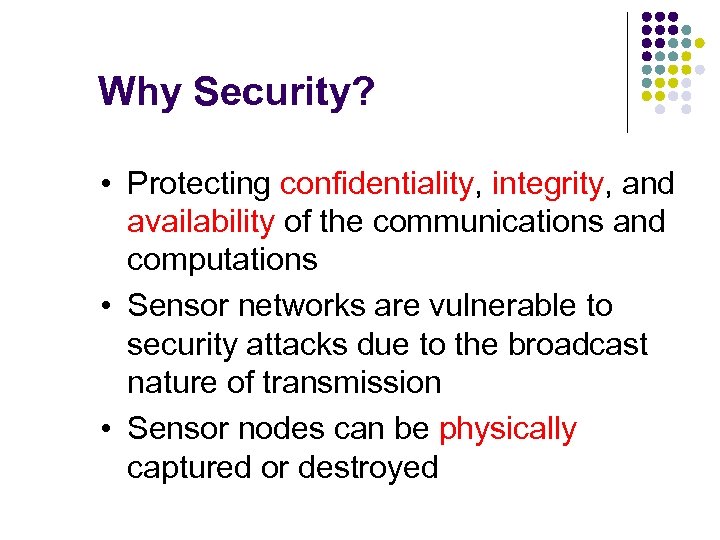 Why Security?

• Protecting confidentiality, integrity, and availability of the communications and computations

• Sensor networks are vulnerable to security attacks due to the broadcast nature of transmission

• Sensor nodes can be physically captured or destroyed